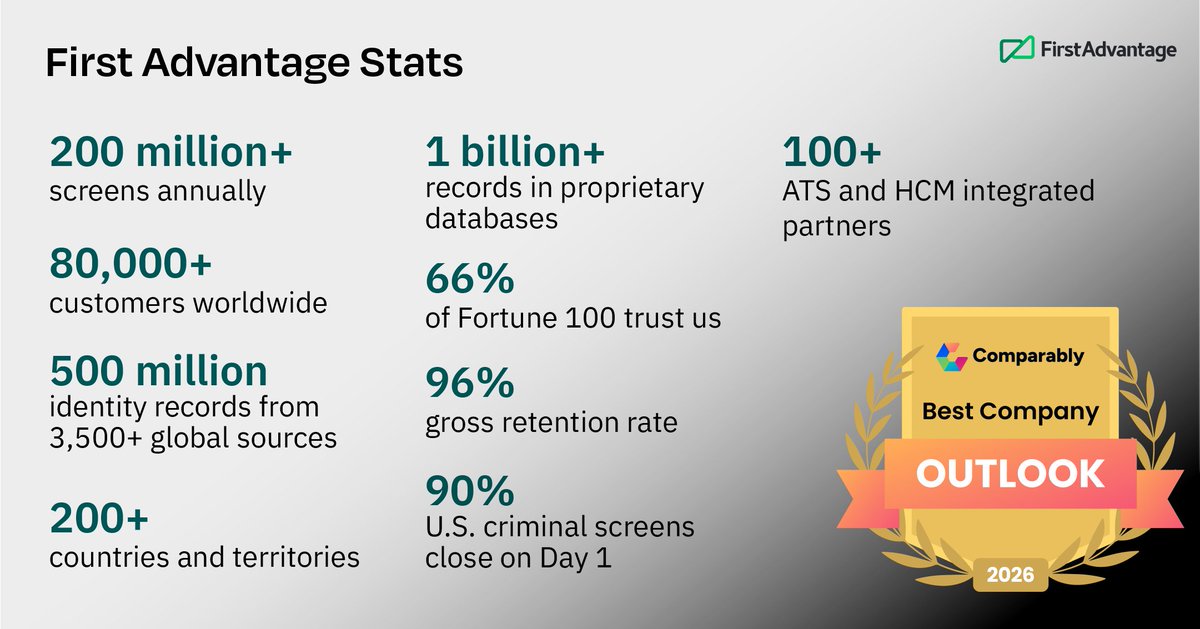 First Advantage Stats

FirstAdvantage

200 million+
screens annually

80,000+
customers worldwide

500 million
identity records from 3,500+ global sources

200+
countries and territories

1 billion+
records in proprietary databases

66%
of Fortune 100 trust us

96%
gross retention rate

90%
U.S. criminal screens close on Day 1

100+
ATS and HCM integrated partners

Comparably
Best Company
OUTLOOK
2026